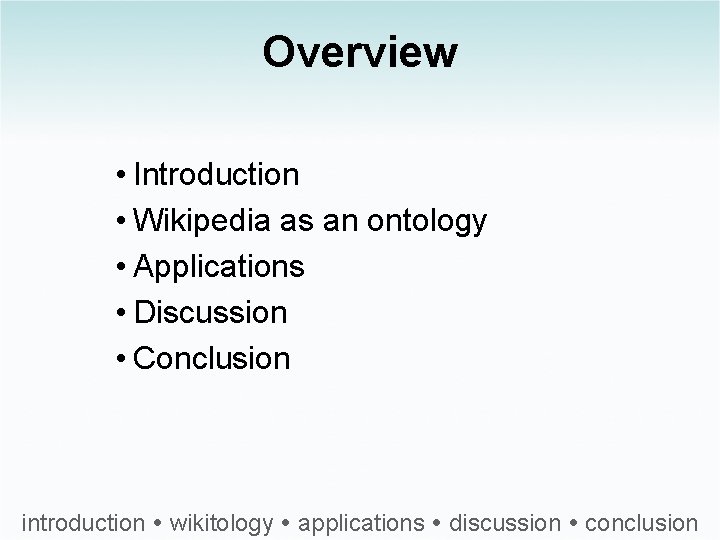 Overview

• Introduction
• Wikipedia as an ontology
• Applications
• Discussion
• Conclusion

introduction • wikitology • applications • discussion • conclusion